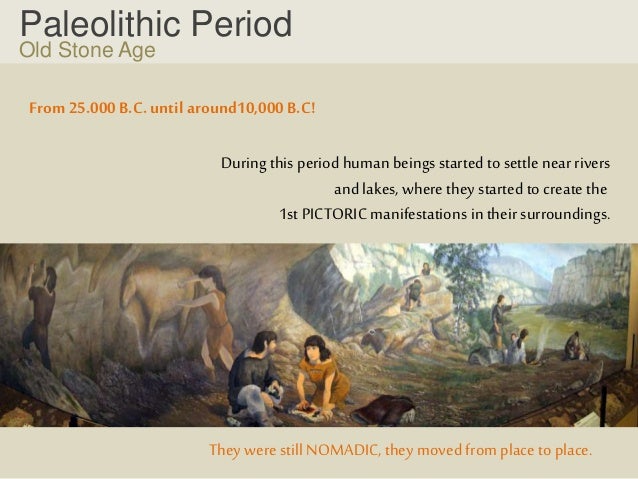 Paleolithic Period
Old Stone Age

From 25.000 B.C. until around10,000 B.C!

During this period human beings started to settle near rivers and lakes, where they started to create the 1st PICTORIC manifestations in their surroundings.

They were still NOMADIC, they moved from place to place.